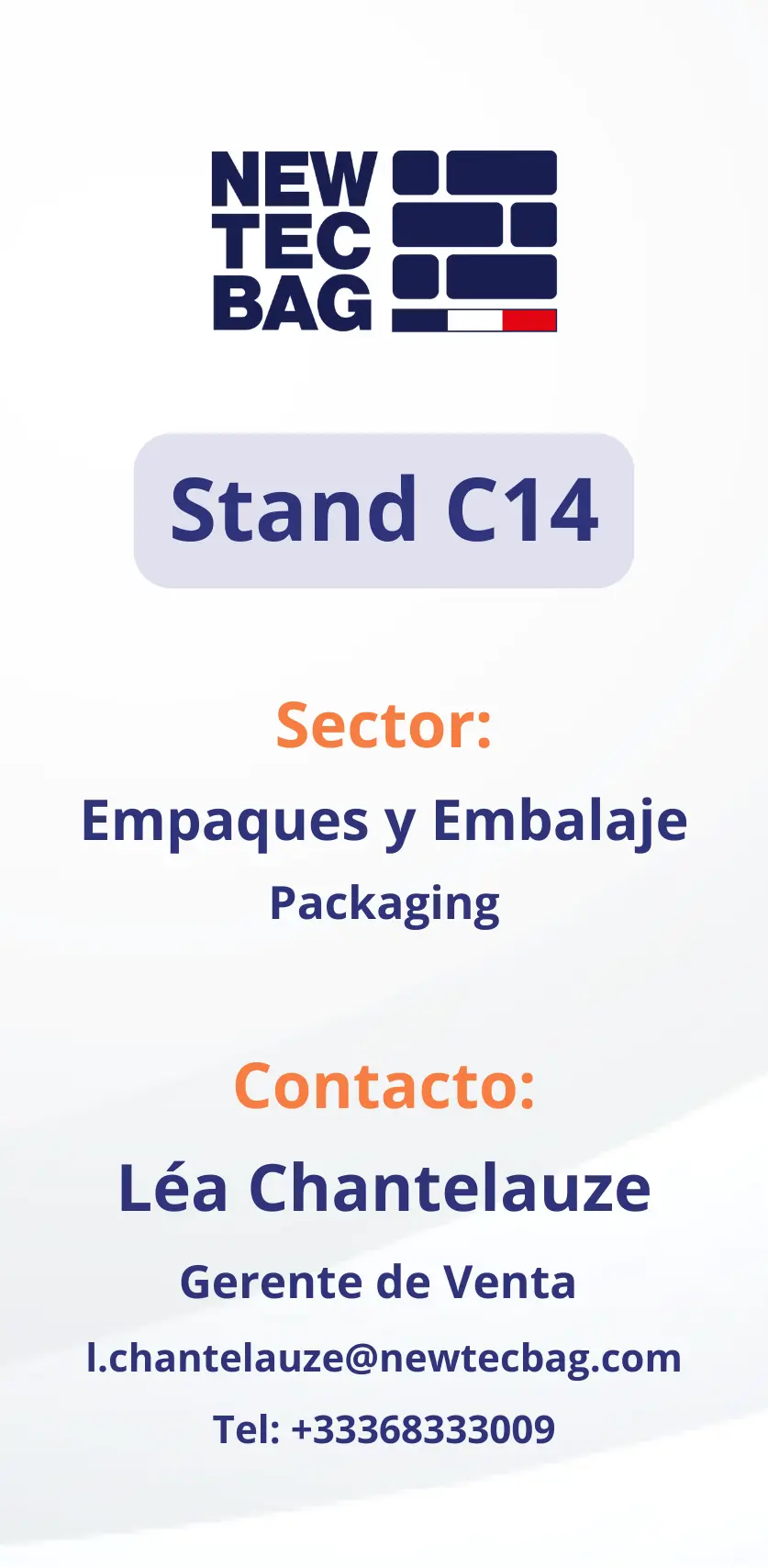 NEW
TEC
BAG

Stand C14

Sector:

Empaques y Embalaje

Packaging

Contacto:

Léa Chantelauze

Gerente de Venta

l.chantelauze@newtecbag.com

Tel: +33368333009